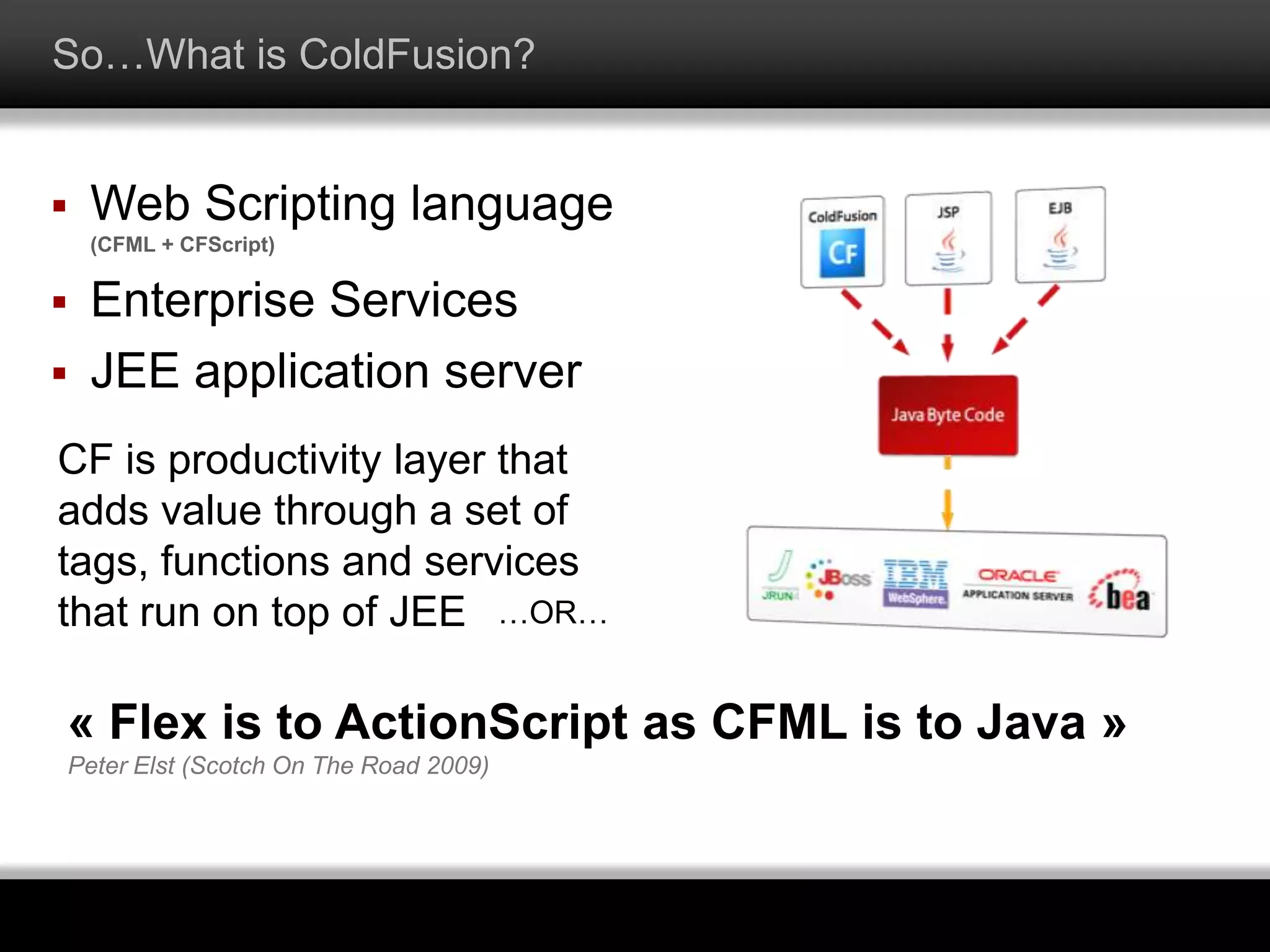 So…What is ColdFusion?

▪ Web Scripting language
(CFML + CFScript)

▪ Enterprise Services

▪ JEE application server

CF is productivity layer that adds value through a set of tags, functions and services that run on top of JEE …OR…

ColdFusion
CF

JSP

EJB

Java Byte Code

JRUN

JBoss

IBM
WebSphere

ORACLE
APPLICATION SERVER

bea

« Flex is to ActionScript as CFML is to Java »
Peter Elst (Scotch On The Road 2009)